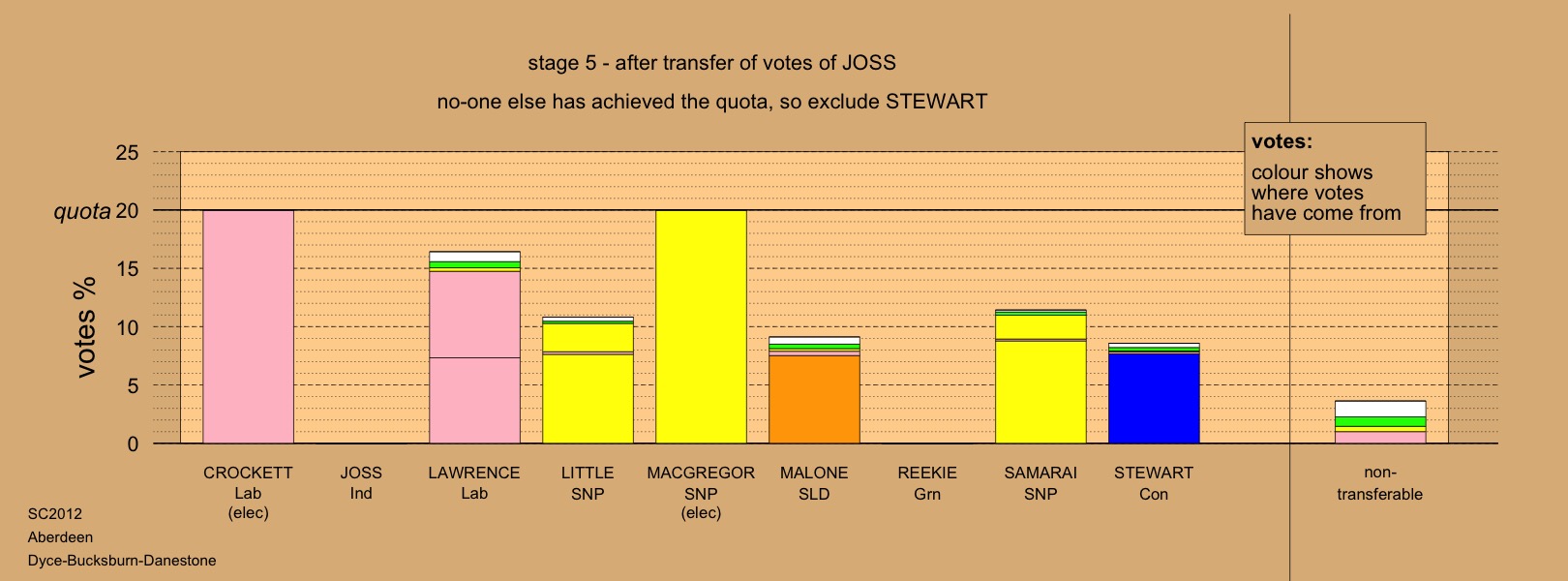 stage 5 - after transfer of votes of JOSS

no-one else has achieved the quota, so exclude STEWART

votes:
colour shows where votes have come from

votes %

25
quota 20
15
10
5
0

CROCKETT
Lab
(elec)

JOSS
Ind

LAWRENCE
Lab

LITTLE
SNP

MACGREGOR
SNP
(elec)

MALONE
SLD

REEKIE
Grn

SAMARAI
SNP

STEWART
Con

non-transferable

SC2012
Aberdeen
Dyce-Bucksburn-Danestone